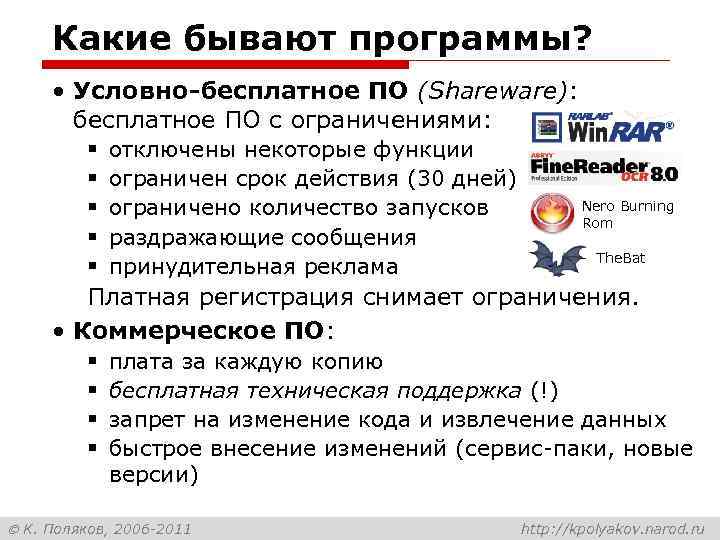 Какие бывают программы?

• Условно-бесплатное ПО (Shareware): бесплатное ПО с ограничениями:

▪ отключены некоторые функции
▪ ограничен срок действия (30 дней)
▪ ограничено количество запусков
▪ раздражающие сообщения
▪ принудительная реклама

Платная регистрация снимает ограничения.

RARLAB WinRAR®

ABBYY FineReader OCR 8.0
Professional Edition

Nero Burning Rom

TheBat

• Коммерческое ПО:

▪ плата за каждую копию
▪ бесплатная техническая поддержка (!)
▪ запрет на изменение кода и извлечение данных
▪ быстрое внесение изменений (сервис-паки, новые версии)

© К. Поляков, 2006-2011

http://kpolyakov.narod.ru